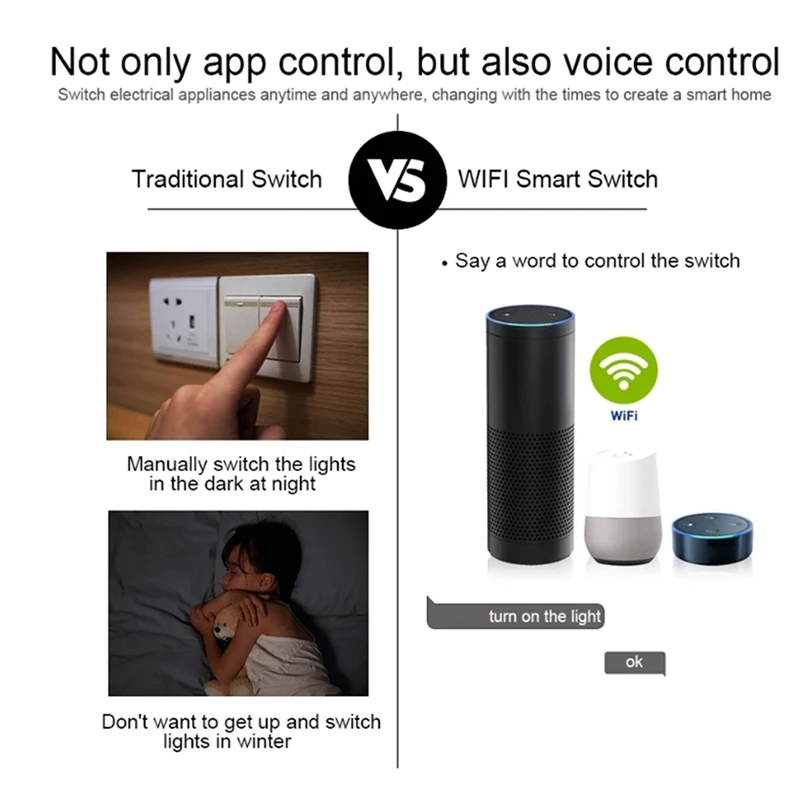 Not only app control, but also voice control
Switch electrical appliances anytime and anywhere, changing with the times to create a smart home

Traditional Switch

VS

WIFI Smart Switch

Manually switch the lights in the dark at night

Don't want to get up and switch lights in winter

• Say a word to control the switch

WiFi

turn on the light

ok